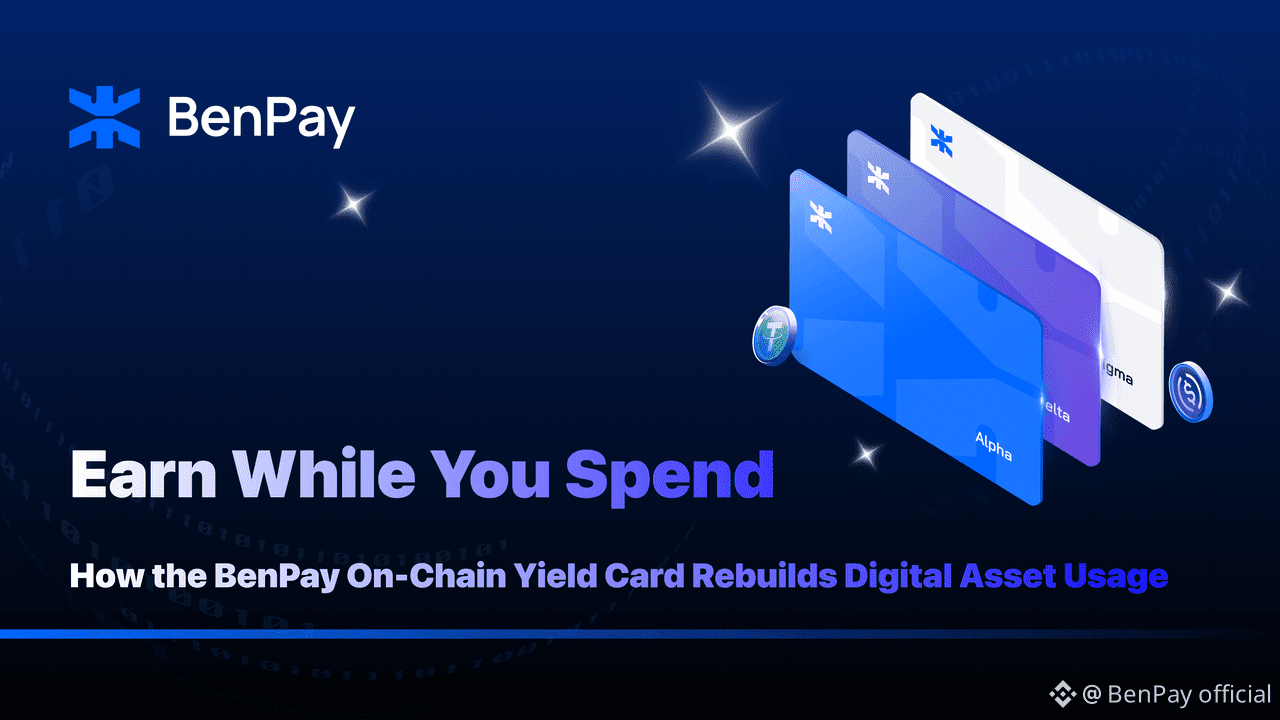 BenPay

Alpha

elta

gma

Earn While You Spend

How the BenPay On-Chain Yield Card Rebuilds Digital Asset Usage

@ BenPay official